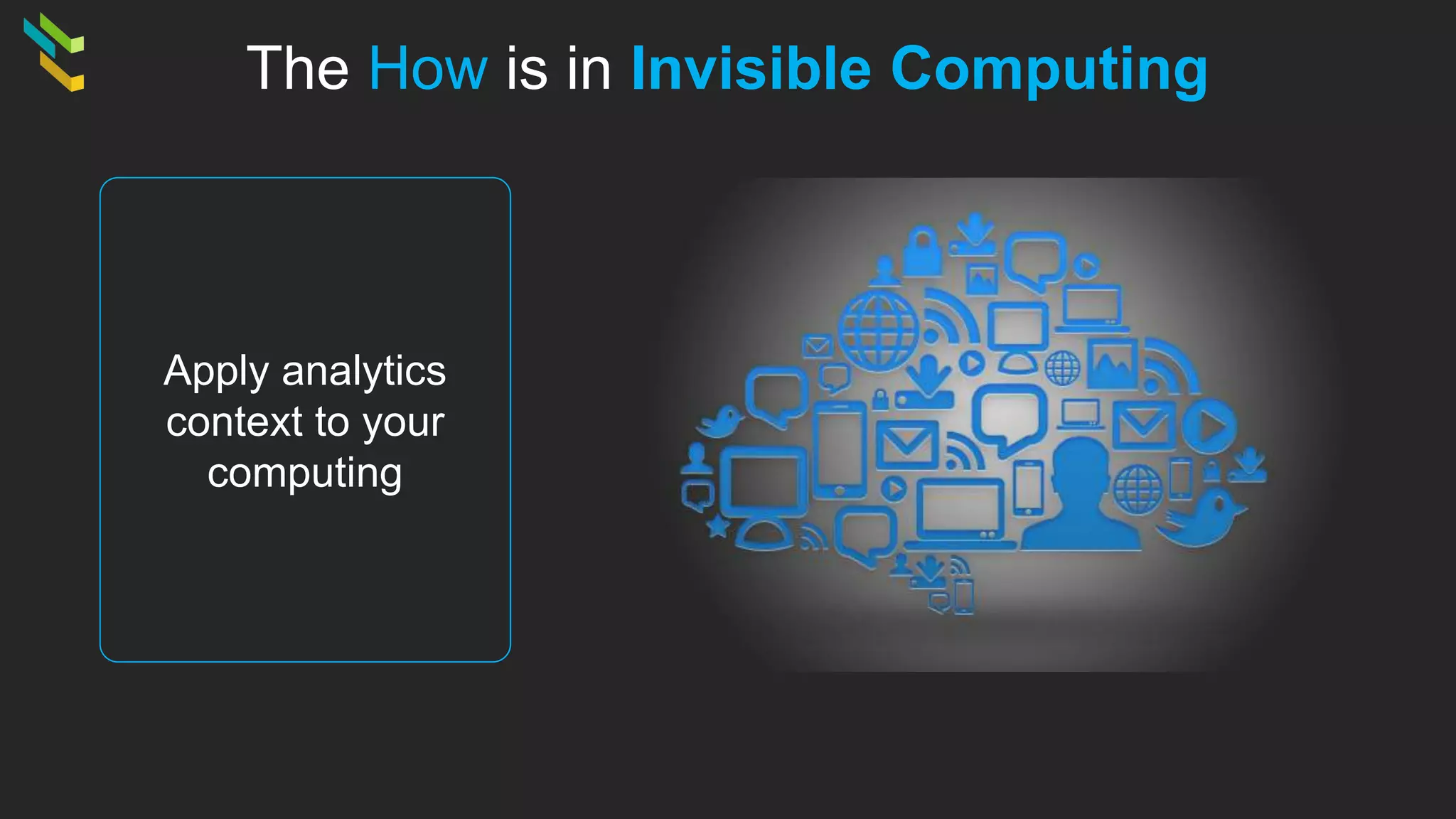 The How is in Invisible Computing

Apply analytics context to your computing